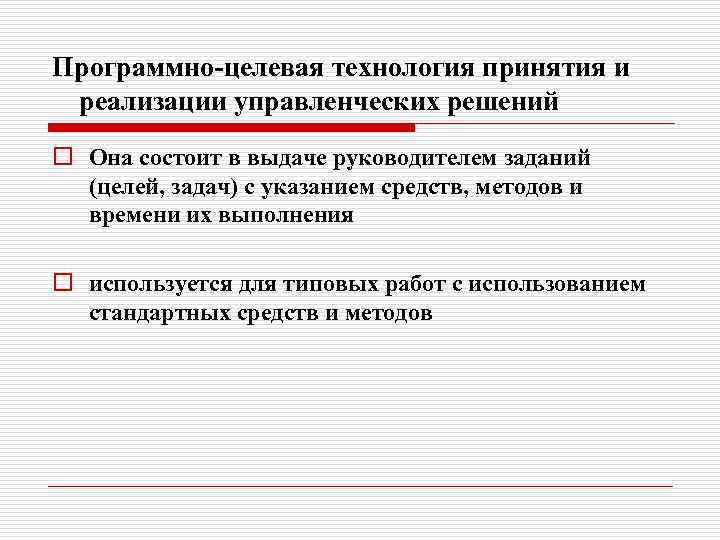 Программно-целевая технология принятия и реализации управленческих решений

Она состоит в выдаче руководителем заданий (целей, задач) с указанием средств, методов и времени их выполнения

используется для типовых работ с использованием стандартных средств и методов